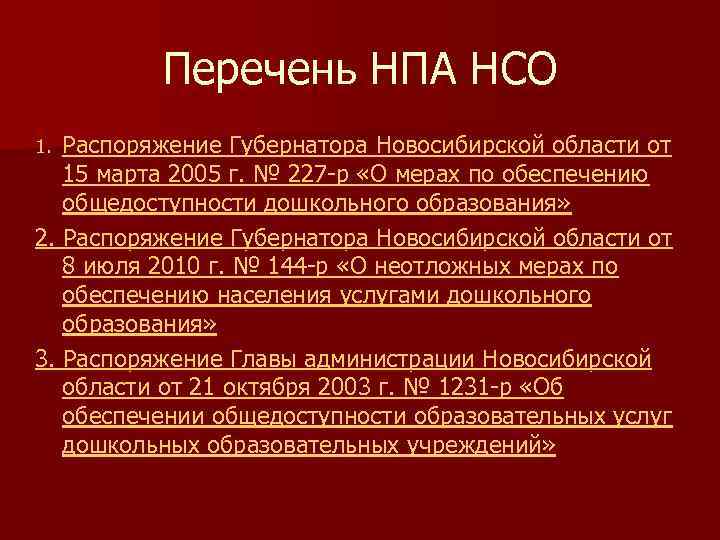 Перечень НПА НСО

1. Распоряжение Губернатора Новосибирской области от 15 марта 2005 г. № 227-р «О мерах по обеспечению общедоступности дошкольного образования»

2. Распоряжение Губернатора Новосибирской области от 8 июля 2010 г. № 144-р «О неотложных мерах по обеспечению населения услугами дошкольного образования»

3. Распоряжение Главы администрации Новосибирской области от 21 октября 2003 г. № 1231-р «Об обеспечении общедоступности образовательных услуг дошкольных образовательных учреждений»